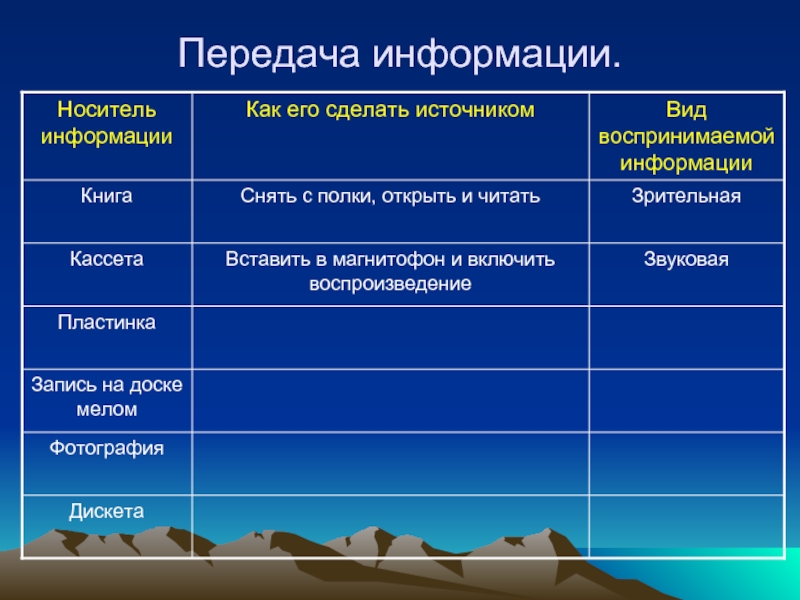 Передача информации.

| Носитель информации | Как его сделать источником | Вид воспринимаемой информации |
|---|---|---|
| Книга | Снять с полки, открыть и читать | Зрительная |
| Кассета | Вставить в магнитофон и включить воспроизведение | Звуковая |
| Пластинка | | |
| Запись на доске мелом | | |
| Фотография | | |
| Дискета | | |